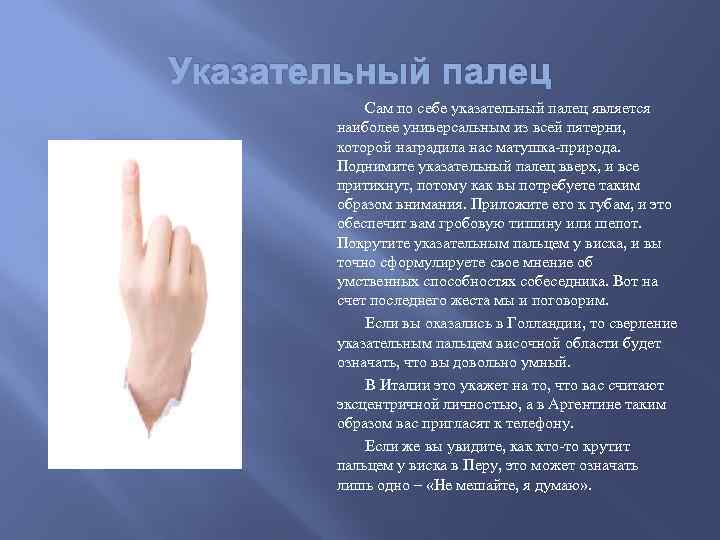 Указательный палец

Сам по себе указательный палец является наиболее универсальным из всей пятерни, которой наградила нас матушка-природа. Поднимите указательный палец вверх, и все притихнут, потому как вы потребуете таким образом внимания. Приложите его к губам, и это обеспечит вам гробовую тишину или шепот. Покрутите указательным пальцем у виска, и вы точно сформулируете свое мнение об умственных способностях собеседника. Вот на счет последнего жеста мы и поговорим.

Если вы оказались в Голландии, то сверление указательным пальцем височной области будет означать, что вы довольно умный.

В Италии это укажет на то, что вас считают эксцентричной личностью, а в Аргентине таким образом вас пригласят к телефону.

Если же вы увидите, как кто-то крутит пальцем у виска в Перу, это может означать лишь одно – «Не мешайте, я думаю».